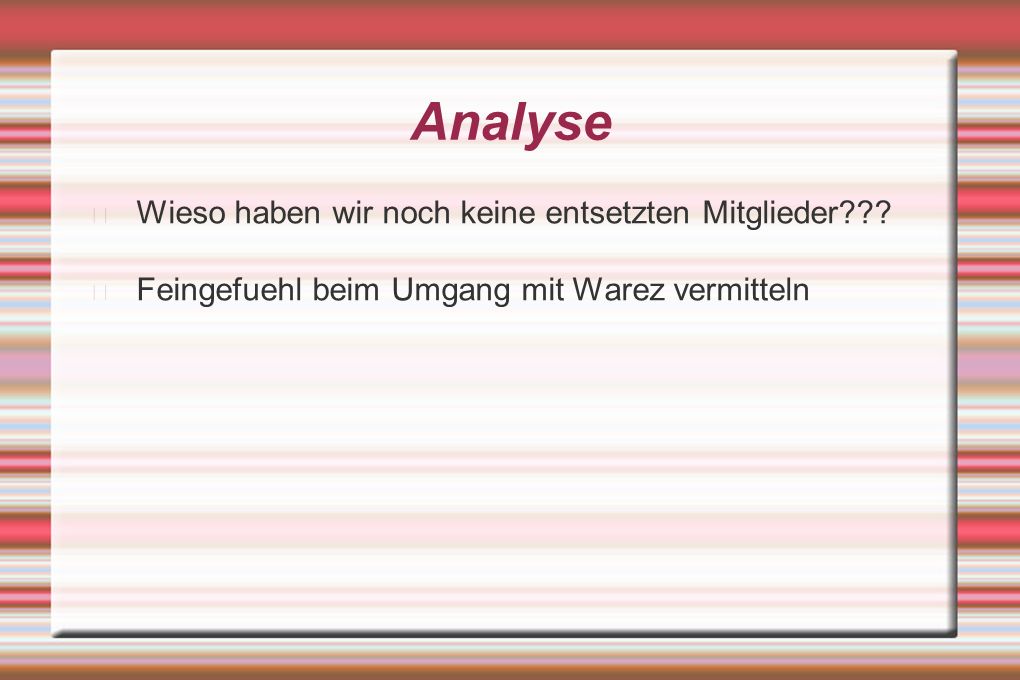 Analyse

Wieso haben wir noch keine entsetzten Mitglieder???

Feingefuehl beim Umgang mit Warez vermitteln